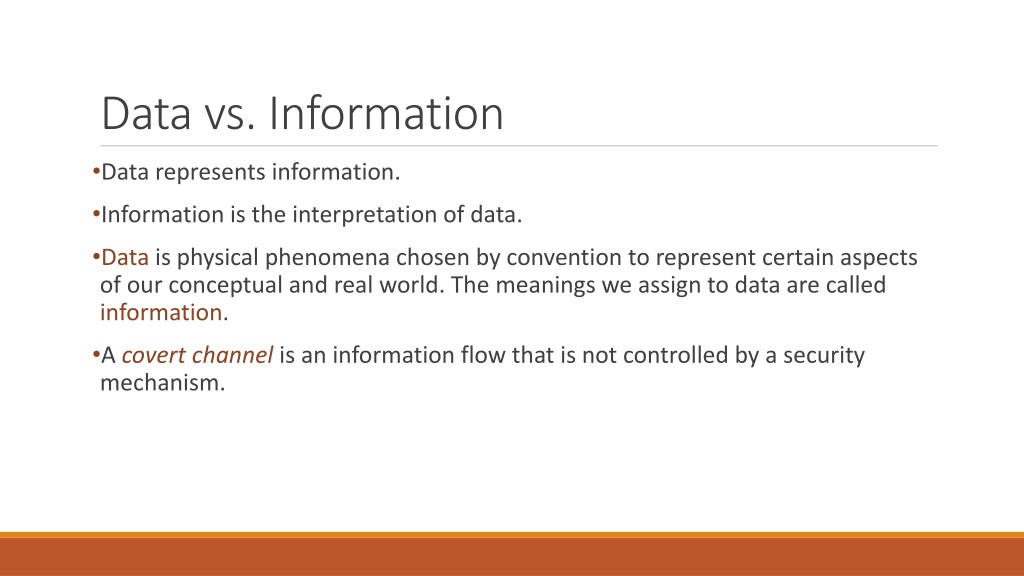 Data vs. Information

•Data represents information.

•Information is the interpretation of data.

•Data is physical phenomena chosen by convention to represent certain aspects of our conceptual and real world. The meanings we assign to data are called information.

•A covert channel is an information flow that is not controlled by a security mechanism.